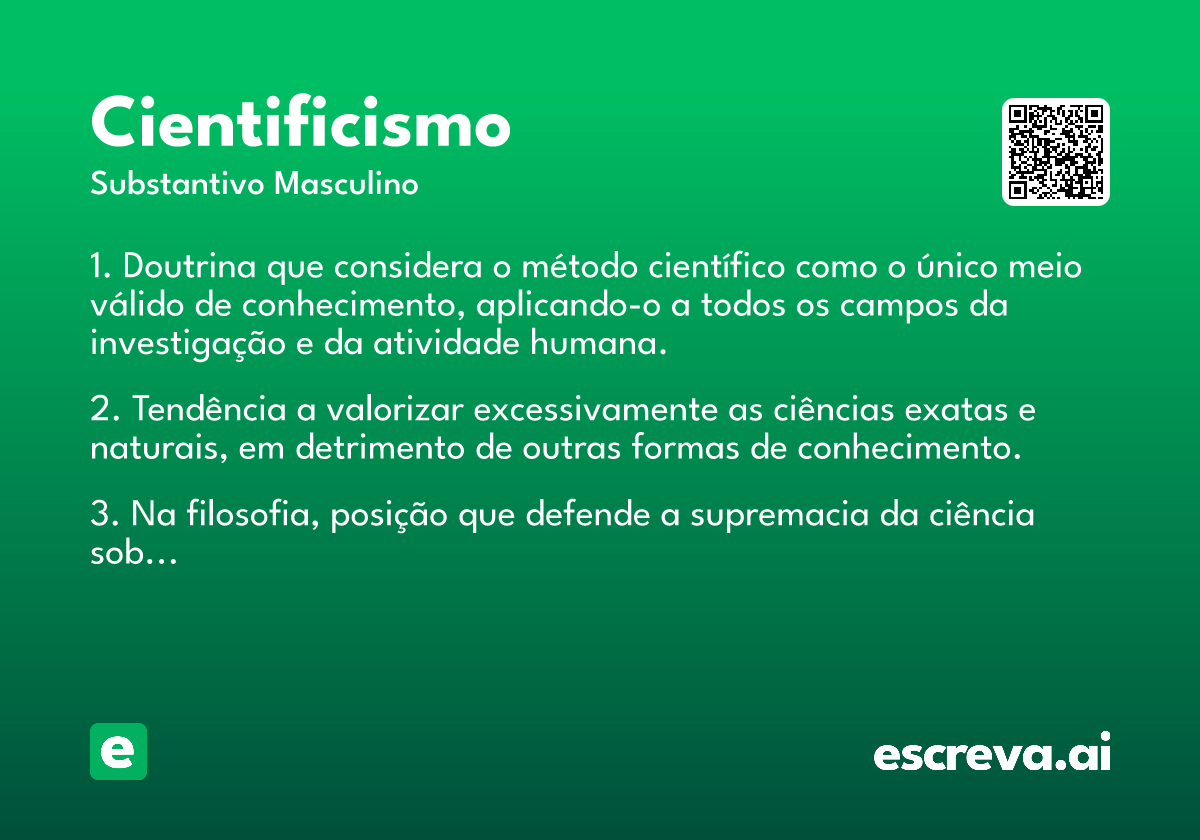 Cientificismo
Substantivo Masculino

1. Doutrina que considera o método científico como o único meio válido de conhecimento, aplicando-o a todos os campos da investigação e da atividade humana.

2. Tendência a valorizar excessivamente as ciências exatas e naturais, em detrimento de outras formas de conhecimento.

3. Na filosofia, posição que defende a supremacia da ciência sob...

e

escreva.ai